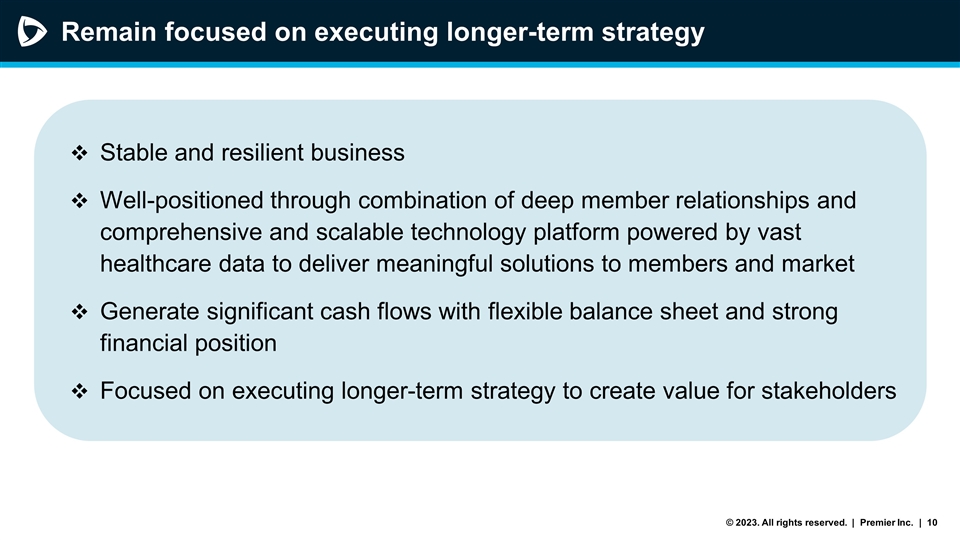 Remain focused on executing longer-term strategy

❖ Stable and resilient business

❖ Well-positioned through combination of deep member relationships and comprehensive and scalable technology platform powered by vast healthcare data to deliver meaningful solutions to members and market

❖ Generate significant cash flows with flexible balance sheet and strong financial position

❖ Focused on executing longer-term strategy to create value for stakeholders

© 2023. All rights reserved. | Premier Inc. | 10